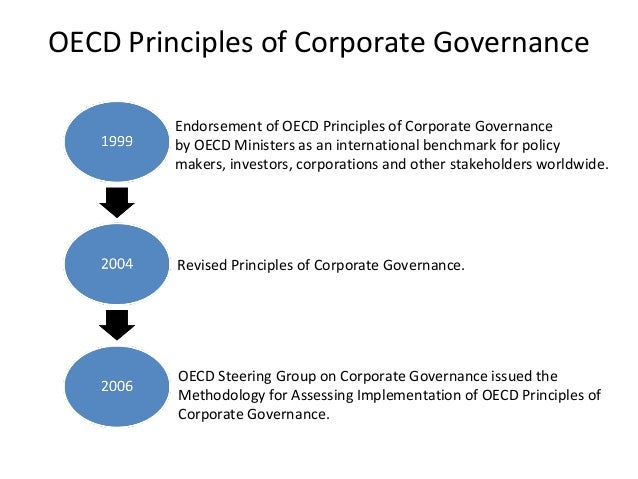 OECD Principles of Corporate Governance

1999

Endorsement of OECD Principles of Corporate Governance by OECD Ministers as an international benchmark for policy makers, investors, corporations and other stakeholders worldwide.

2004

Revised Principles of Corporate Governance.

2006

OECD Steering Group on Corporate Governance issued the Methodology for Assessing Implementation of OECD Principles of Corporate Governance.